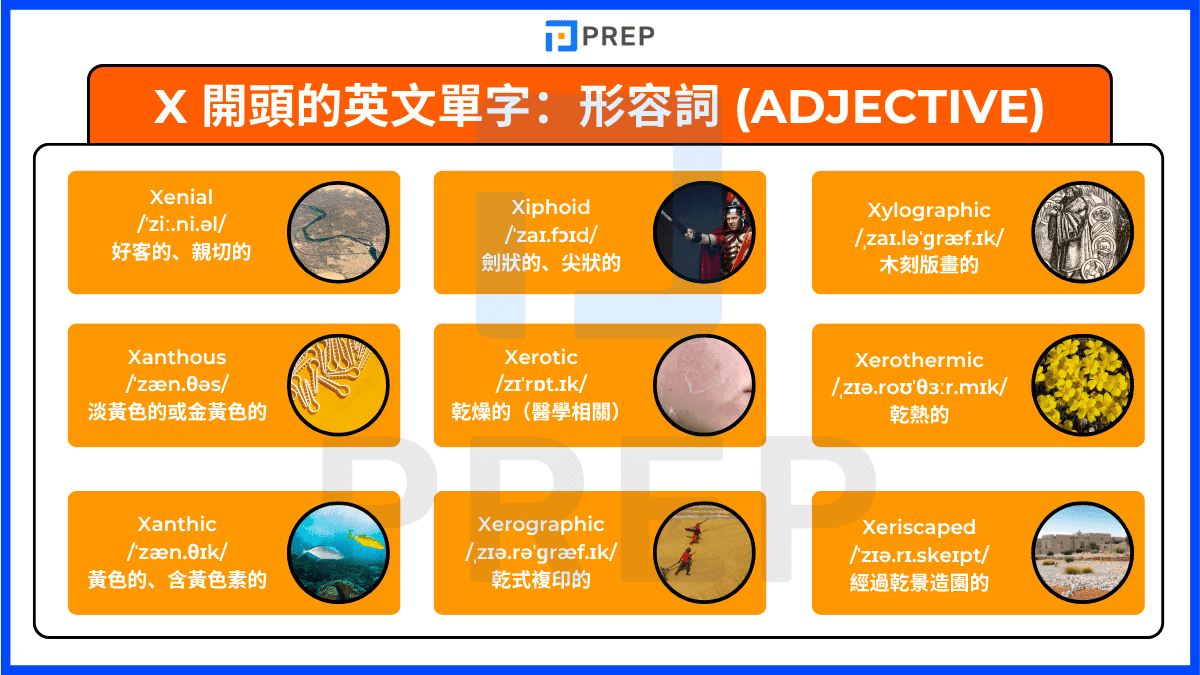 PREP

X 開頭的英文單字：形容詞 (ADJECTIVE)

Xenial
/ˈziː.ni.əl/
好客的、親切的

Xiphoid
/ˈzaɪ.fɔɪd/
劍狀的、尖狀的

Xylographic
/ˌzaɪ.ləˈɡræf.ɪk/
木刻版畫的

Xanthous
/ˈzæn.θəs/
淡黃色的或金黃色的

Xerotic
/zɪˈrɒt.ɪk/
乾燥的（醫學相關）

Xerothermic
/ˌzɪə.roʊˈθɜːr.mɪk/
乾熱的

Xanthic
/ˈzæn.θɪk/
黃色的、含黃色素的

Xerographic
/ˌzɪə.rəˈɡræf.ɪk/
乾式複印的

Xeriscaped
/ˈzɪə.rɪ.skeɪpt/
經過乾景造園的

PREP